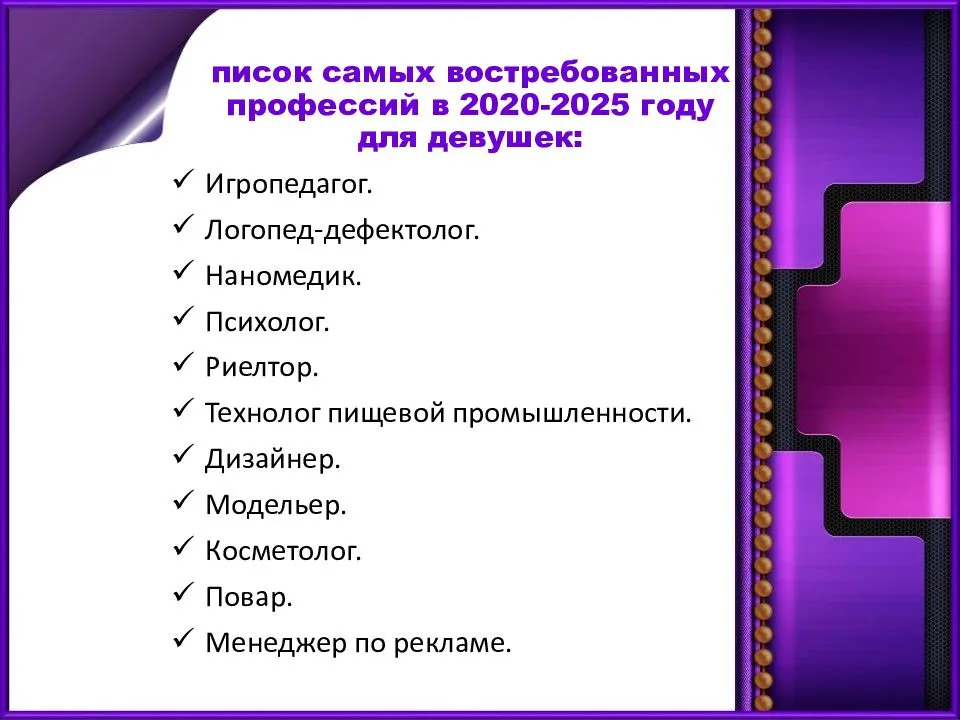 писок самых востребованных профессий в 2020-2025 году для девушек:

✓ Игропедагог.
✓ Логопед-дефектолог.
✓ Наномедик.
✓ Психолог.
✓ Риелтор.
✓ Технолог пищевой промышленности.
✓ Дизайнер.
✓ Модельер.
✓ Косметолог.
✓ Повар.
✓ Менеджер по рекламе.